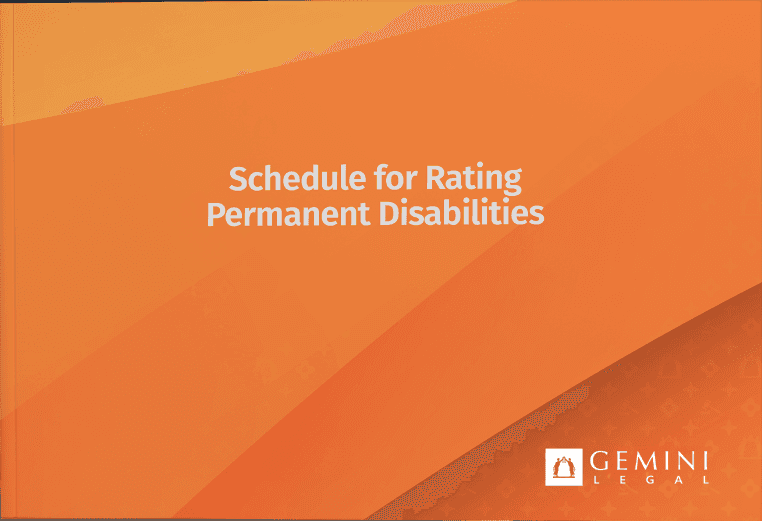 Schedule for Rating Permanent Disabilities

GEMINI
LEGAL